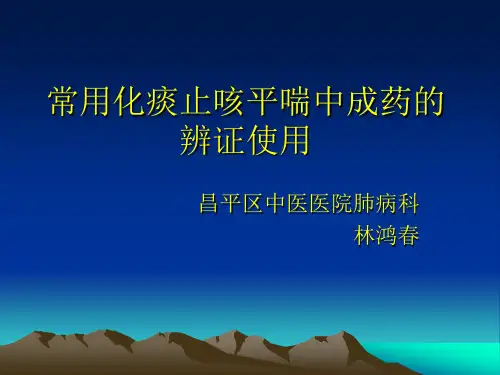 常用化痰止咳平喘中成药的辨证使用

昌平区中医医院肺病科
林鸿春